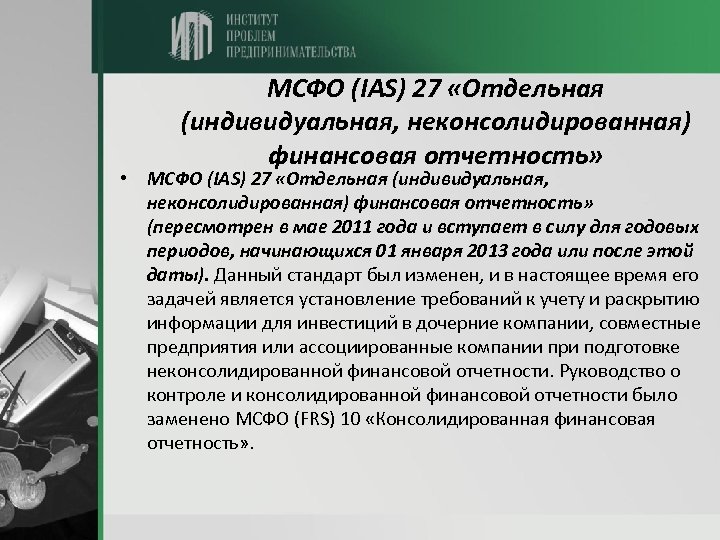 ИПП ИНСТИТУТ ПРОБЛЕМ ПРЕДПРИНИМАТЕЛЬСТВА

МСФО (IAS) 27 «Отдельная (индивидуальная, неконсолидированная) финансовая отчетность»

• МСФО (IAS) 27 «Отдельная (индивидуальная, неконсолидированная) финансовая отчетность» (пересмотрен в мае 2011 года и вступает в силу для годовых периодов, начинающихся 01 января 2013 года или после этой даты). Данный стандарт был изменен, и в настоящее время его задачей является установление требований к учету и раскрытию информации для инвестиций в дочерние компании, совместные предприятия или ассоциированные компании при подготовке неконсолидированной финансовой отчетности. Руководство о контроле и консолидированной финансовой отчетности было заменено МСФО (FRS) 10 «Консолидированная финансовая отчетность».